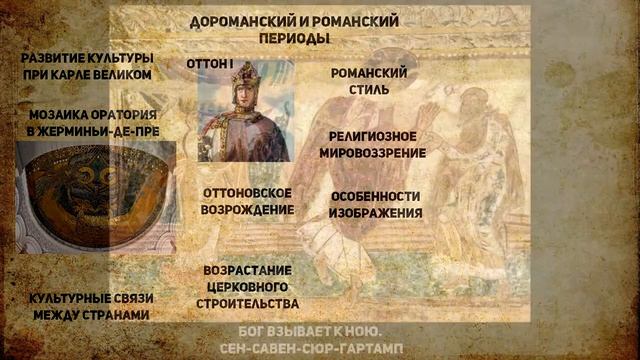 ДОРОМАНСКИЙ И РОМАНСКИЙ ПЕРИОДЫ

РАЗВИТИЕ КУЛЬТУРЫ ПРИ КАРЛЕ ВЕЛИКОМ

МОЗАИКА ОРАТОРИЯ В ЖЕРМИНЬИ-ДЕ-ПРЕ

КУЛЬТУРНЫЕ СВЯЗИ МЕЖДУ СТРАНАМИ

ОТТОН I

ОТТОНОВСКОЕ ВОЗРОЖДЕНИЕ

ВОЗРАСТАНИЕ ЦЕРКОВНОГО СТРОИТЕЛЬСТВА

РОМАНСКИЙ СТИЛЬ

РЕЛИГИОЗНОЕ МИРОВОЗЗРЕНИЕ

ОСОБЕННОСТИ ИЗОБРАЖЕНИЯ

БОГ ВЗЫВАЕТ К НОЮ. СЕН-САВЕН-СЮР-ГАРТАМП